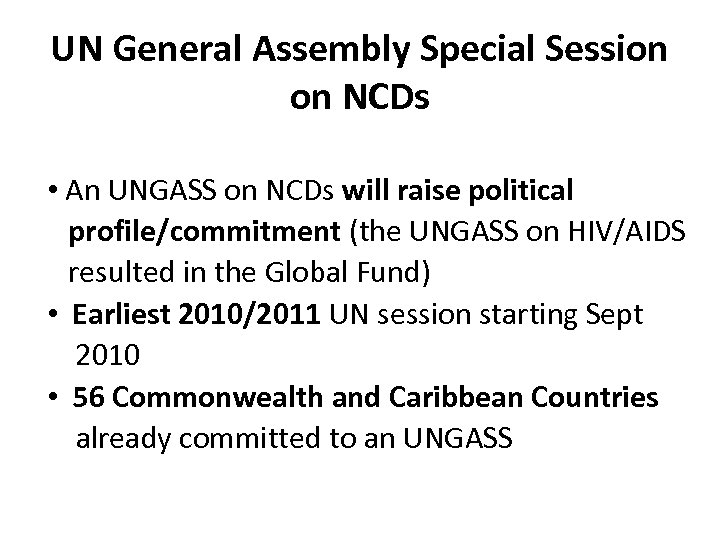 UN General Assembly Special Session on NCDs

• An UNGASS on NCDs will raise political profile/commitment (the UNGASS on HIV/AIDS resulted in the Global Fund)
• Earliest 2010/2011 UN session starting Sept 2010
• 56 Commonwealth and Caribbean Countries already committed to an UNGASS